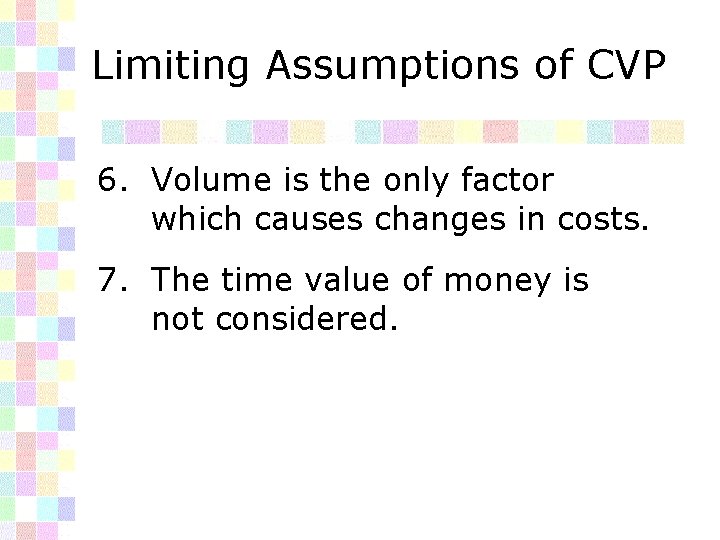 Limiting Assumptions of CVP

6. Volume is the only factor which causes changes in costs.

7. The time value of money is not considered.